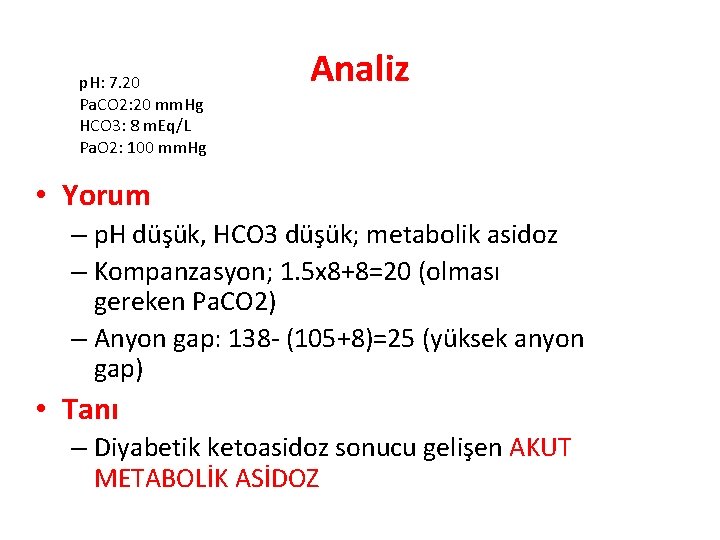 Analiz

pH: 7.20
PaCO2:20 mmHg
HCO3: 8 mEq/L
PaO2: 100 mmHg

• Yorum
– pH düşük, HCO3 düşük; metabolik asidoz
– Kompanzasyon; 1.5x8+8=20 (olması gereken PaCO2)
– Anyon gap: 138- (105+8)=25 (yüksek anyon gap)
• Tanı
– Diyabetik ketoasidoz sonucu gelişen AKUT METABOLİK ASİDOZ